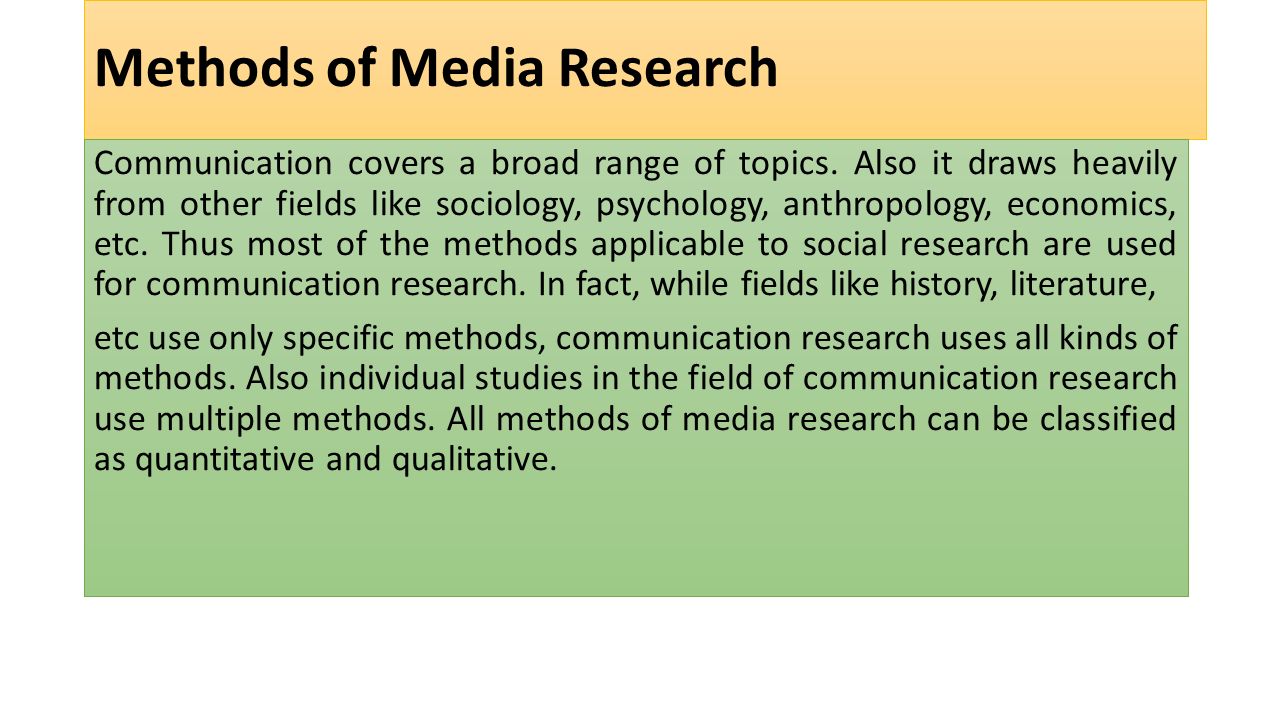 Methods of Media Research

Communication covers a broad range of topics. Also it draws heavily from other fields like sociology, psychology, anthropology, economics, etc. Thus most of the methods applicable to social research are used for communication research. In fact, while fields like history, literature,

etc use only specific methods, communication research uses all kinds of methods. Also individual studies in the field of communication research use multiple methods. All methods of media research can be classified as quantitative and qualitative.